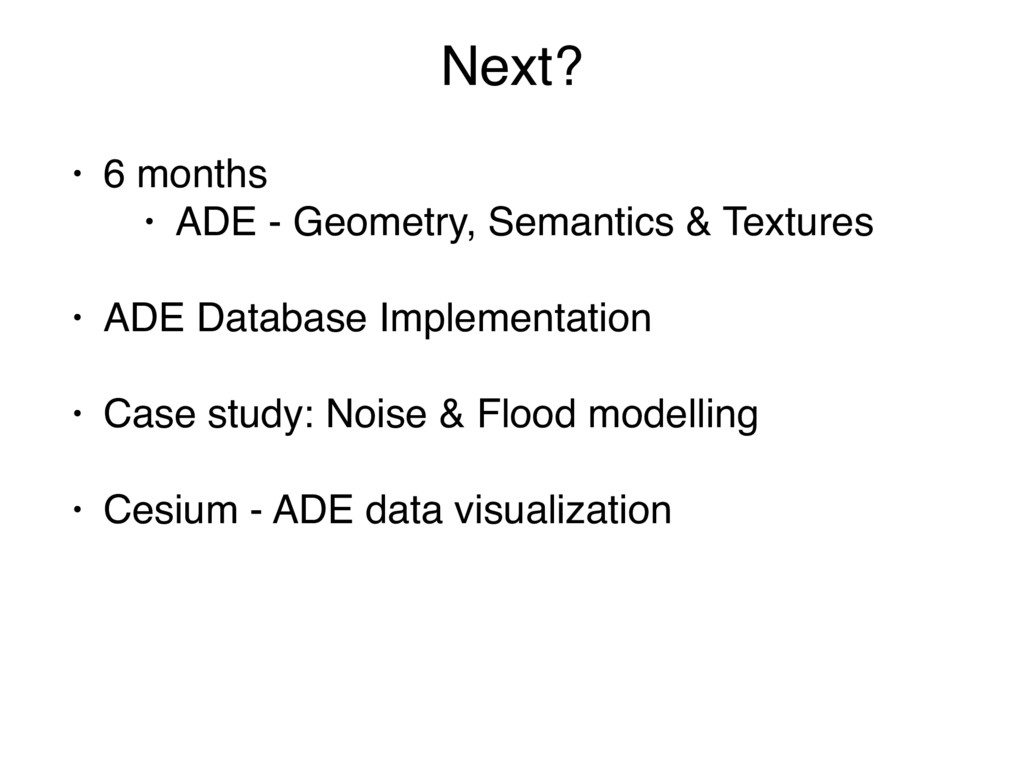 Next?

• 6 months
  • ADE - Geometry, Semantics & Textures

• ADE Database Implementation

• Case study: Noise & Flood modelling

• Cesium - ADE data visualization